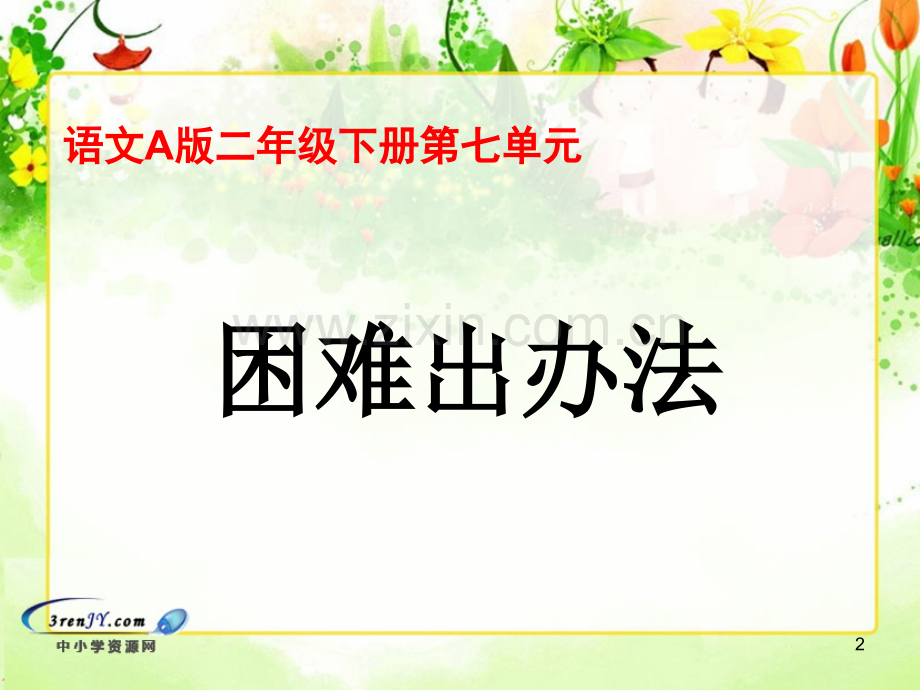 语文A版二年级下册第七单元

www.zixin.com.cn

困难出办法

3renJY.com
中小学资源网

2